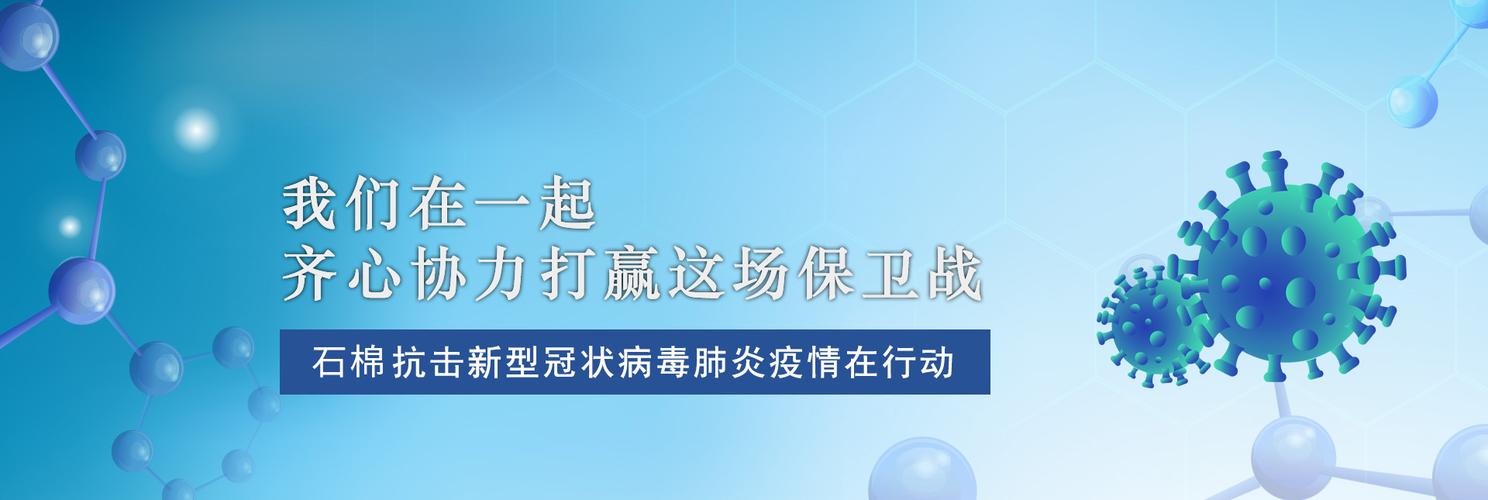 我们在一起
齐心协力打赢这场保卫战

石棉抗击新型冠状病毒肺炎疫情在行动